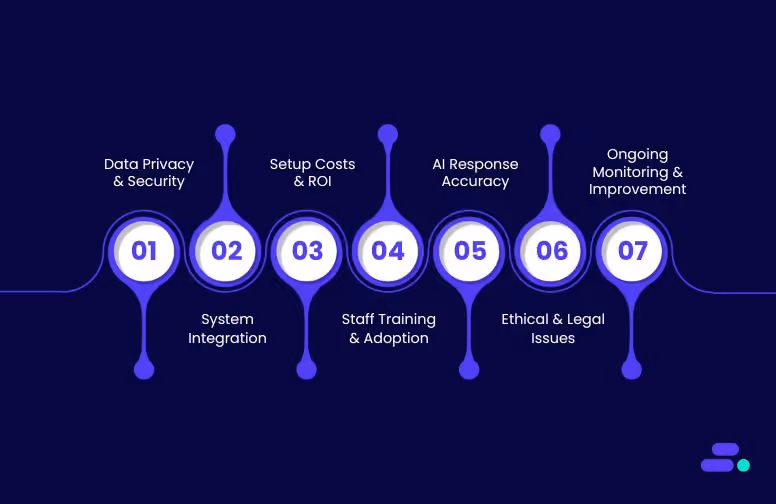 01
Data Privacy & Security

02
System Integration

03
Setup Costs & ROI

04
Staff Training & Adoption

05
AI Response Accuracy

06
Ethical & Legal Issues

07
Ongoing Monitoring & Improvement